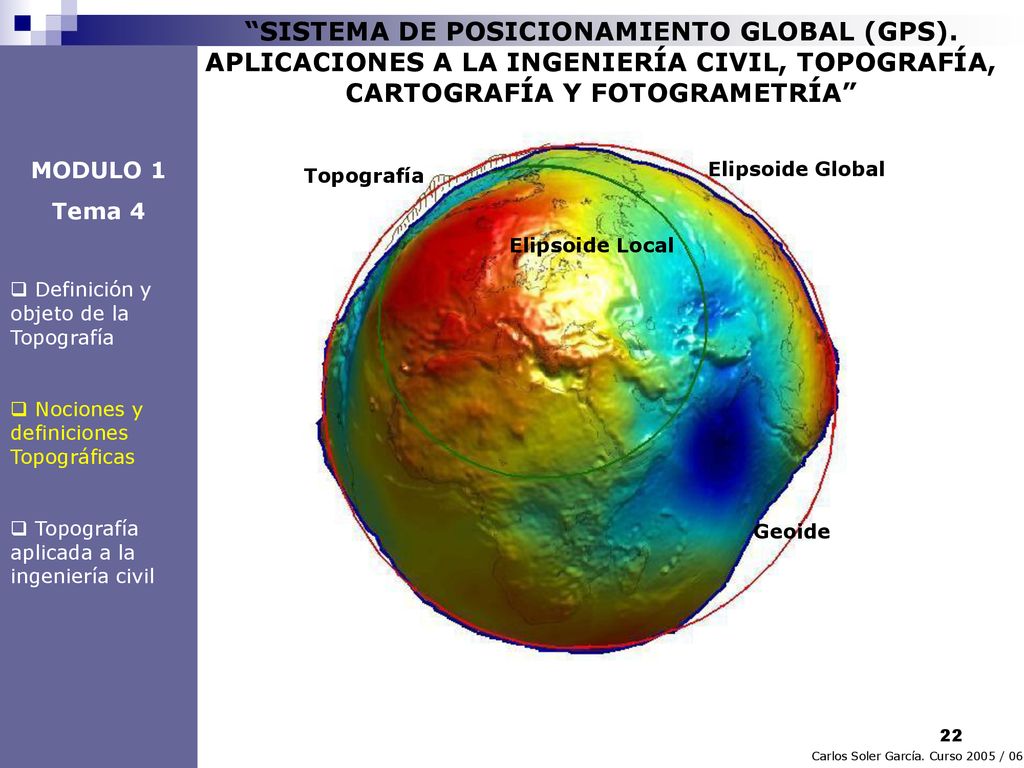 “SISTEMA DE POSICIONAMIENTO GLOBAL (GPS). APLICACIONES A LA INGENIERÍA CIVIL, TOPOGRAFÍA, CARTOGRAFÍA Y FOTOGRAMETRÍA”

MODULO 1

Tema 4

❑ Definición y objeto de la Topografía

❑ Nociones y definiciones Topográficas

❑ Topografía aplicada a la ingeniería civil

Topografía

Elipsoide Global

Elipsoide Local

Geoide

22

Carlos Soler García. Curso 2005 / 06